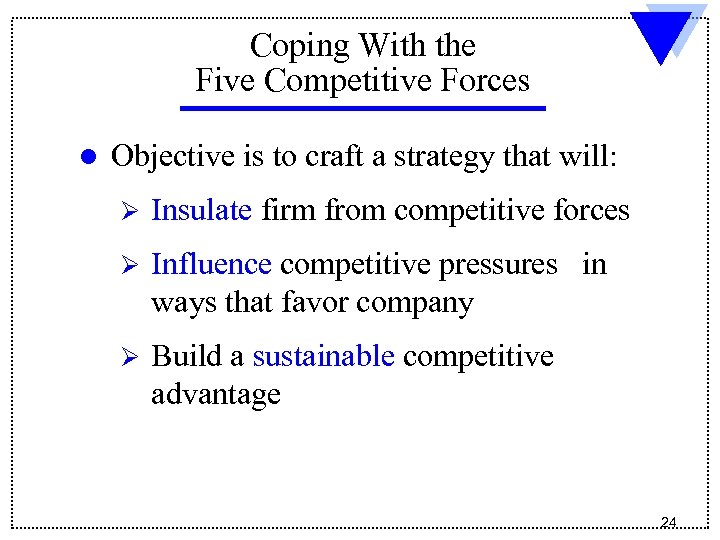 Coping With the
Five Competitive Forces

● Objective is to craft a strategy that will:

➢ Insulate firm from competitive forces

➢ Influence competitive pressures in ways that favor company

➢ Build a sustainable competitive advantage

24